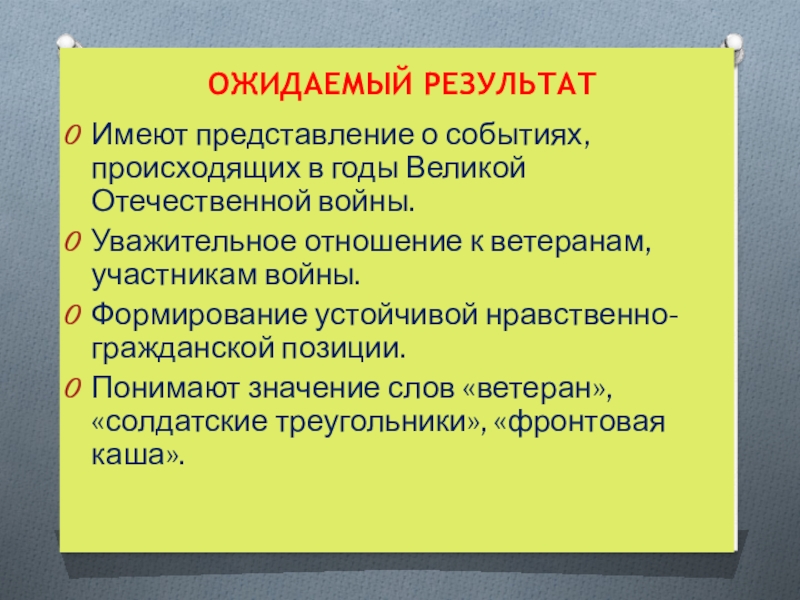 ОЖИДАЕМЫЙ РЕЗУЛЬТАТ

Имеют представление о событиях, происходящих в годы Великой Отечественной войны.

Уважительное отношение к ветеранам, участникам войны.

Формирование устойчивой нравственно-гражданской позиции.

Понимают значение слов «ветеран», «солдатские треугольники», «фронтовая каша».